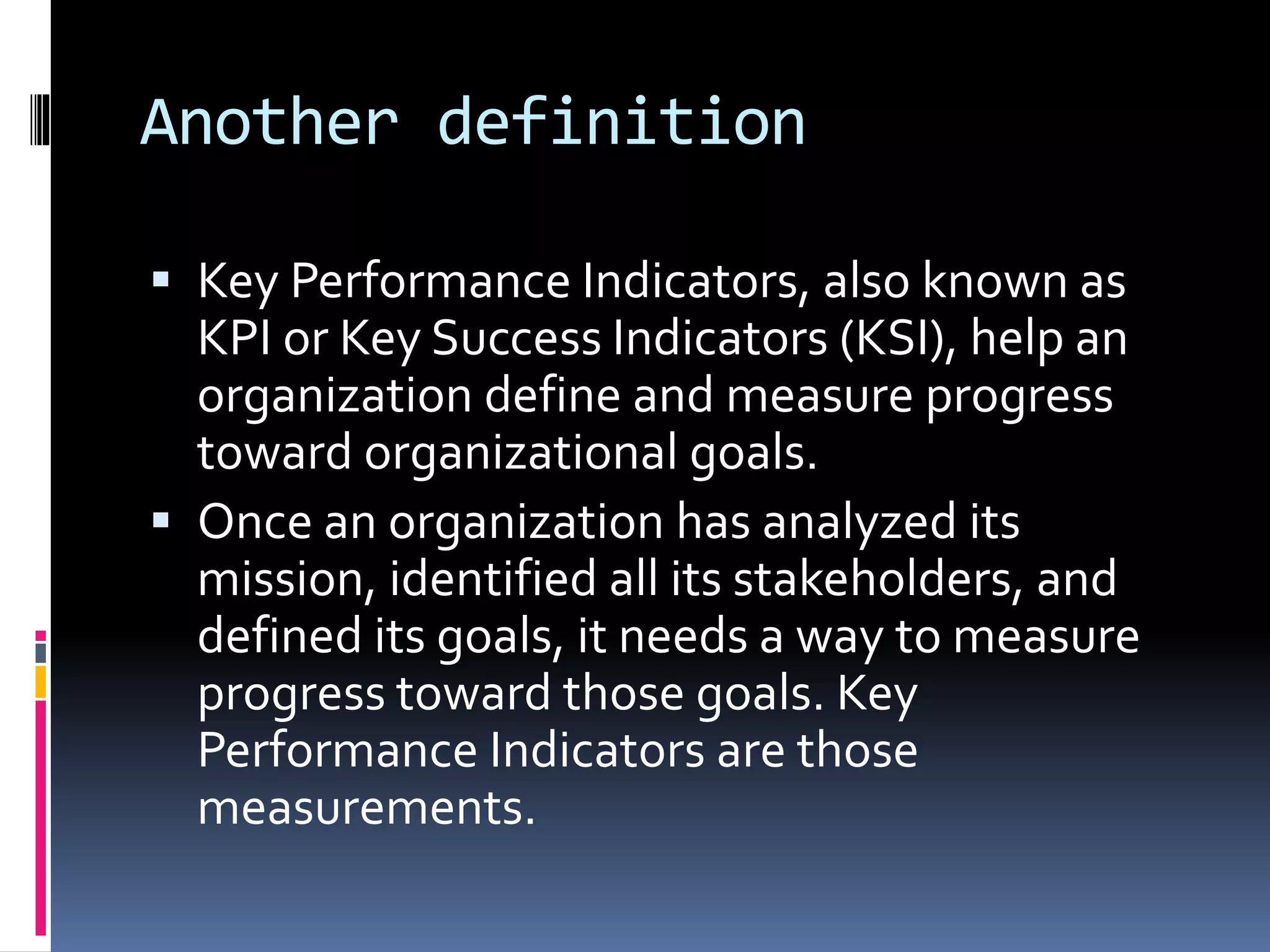 Another definition

▪ Key Performance Indicators, also known as KPI or Key Success Indicators (KSI), help an organization define and measure progress toward organizational goals.

▪ Once an organization has analyzed its mission, identified all its stakeholders, and defined its goals, it needs a way to measure progress toward those goals. Key Performance Indicators are those measurements.